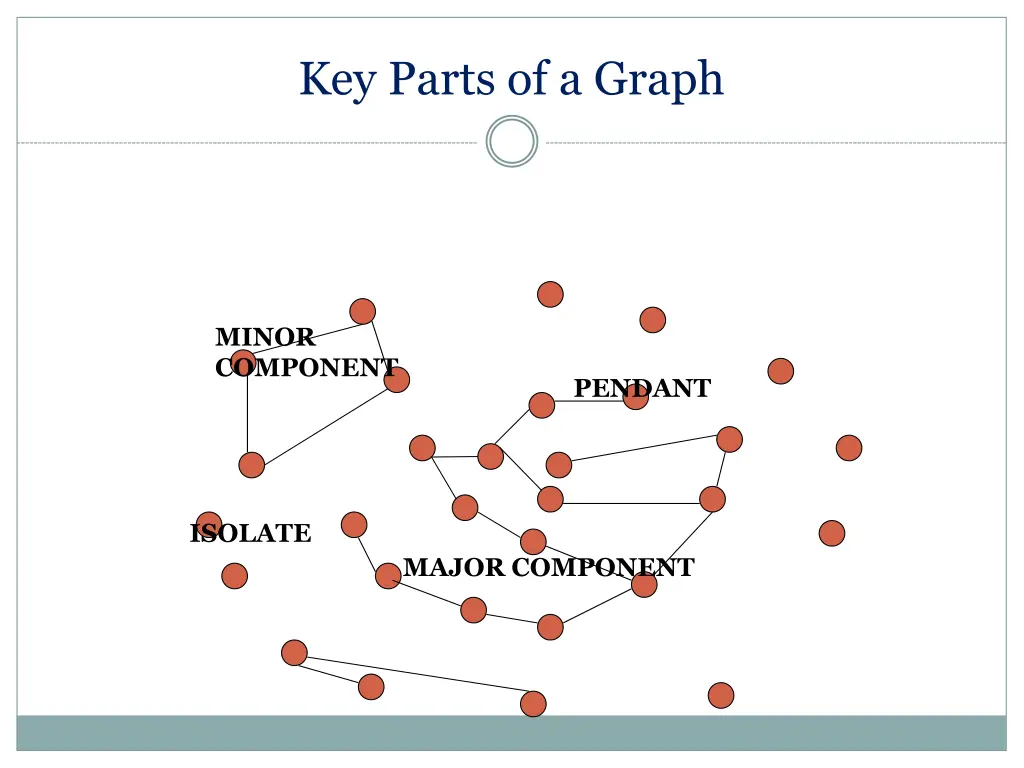 Key Parts of a Graph

MINOR COMPONENT

PENDANT

ISOLATE

MAJOR COMPONENT